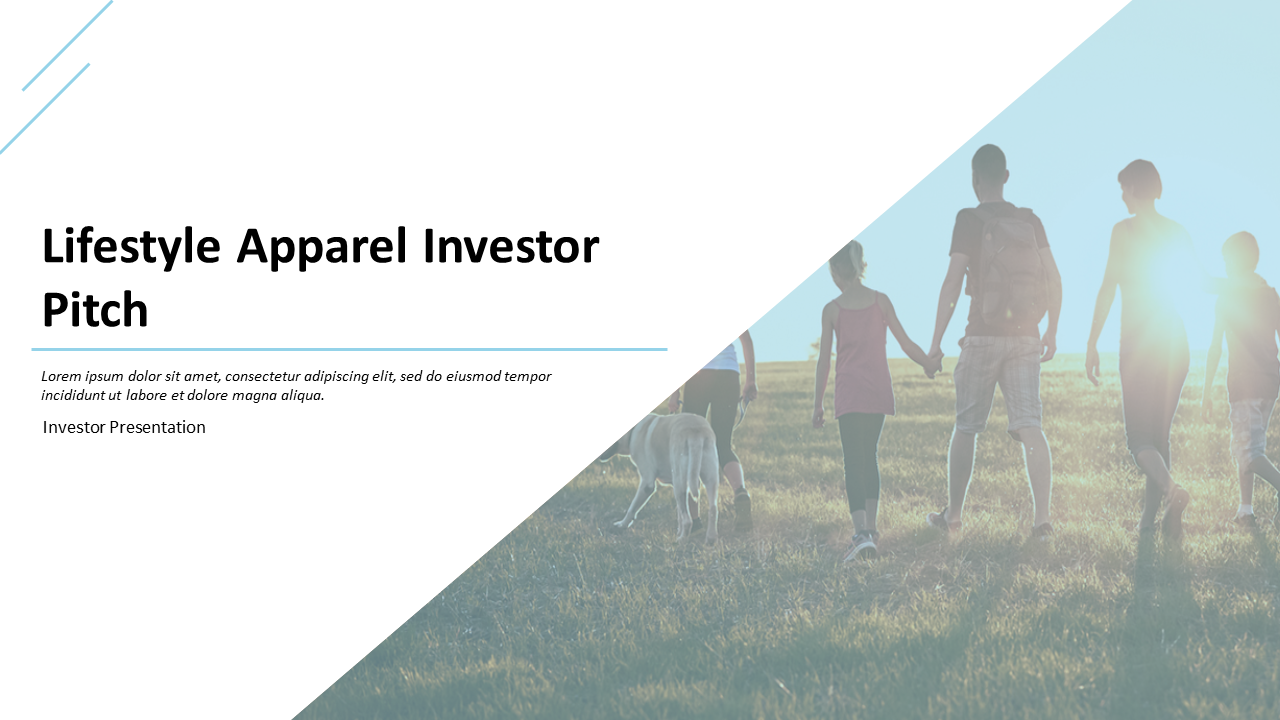 Lifestyle Apparel Investor Pitch

Lorem ipsum dolor sit amet, consectetur adipiscing elit, sed do eiusmod tempor incididunt ut labore et dolore magna aliqua.

Investor Presentation